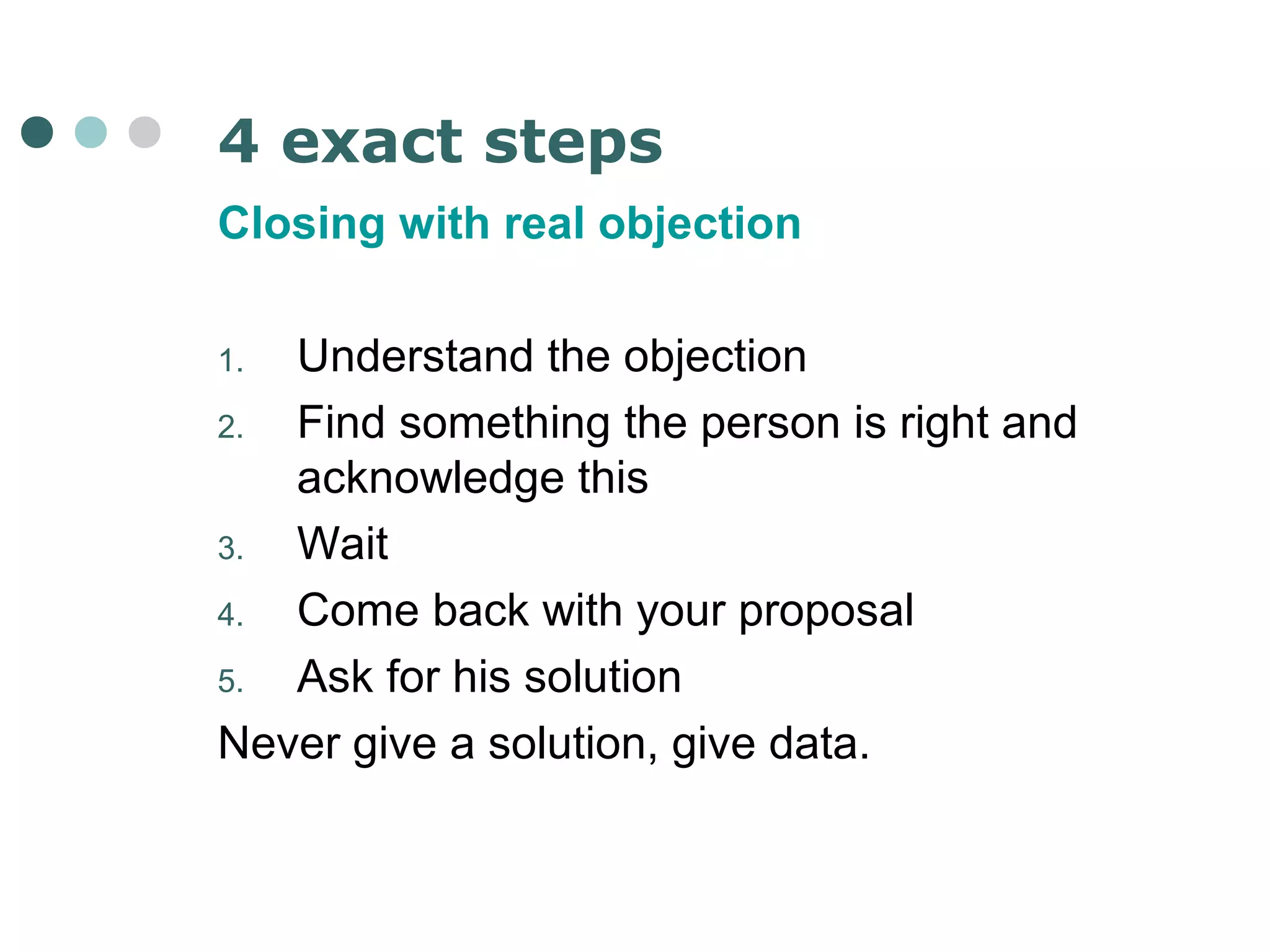 4 exact steps

Closing with real objection

1. Understand the objection
2. Find something the person is right and acknowledge this
3. Wait
4. Come back with your proposal
5. Ask for his solution

Never give a solution, give data.